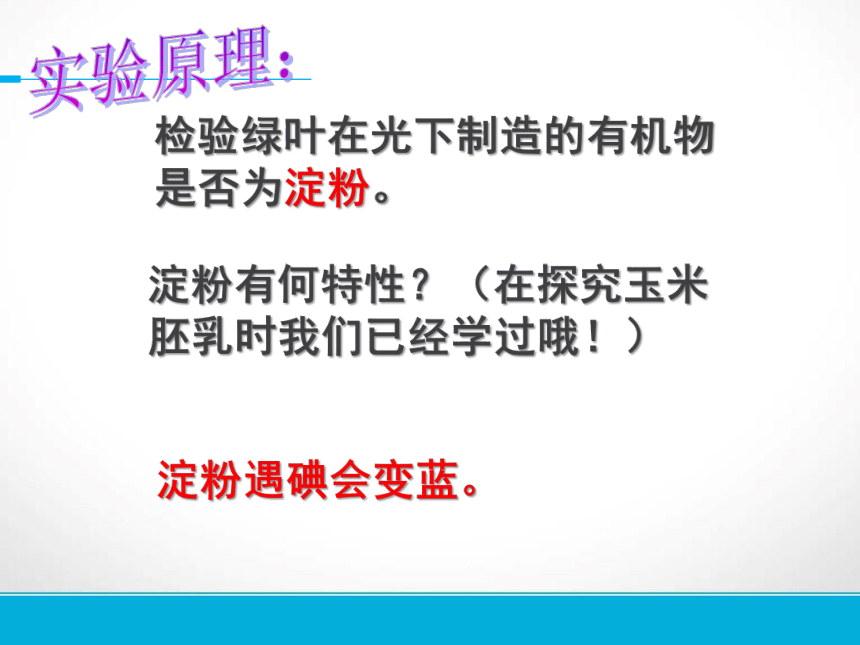 实验原理:

检验绿叶在光下制造的有机物是否为淀粉。

淀粉有何特性?(在探究玉米胚乳时我们已经学过哦!)

淀粉遇碘会变蓝。